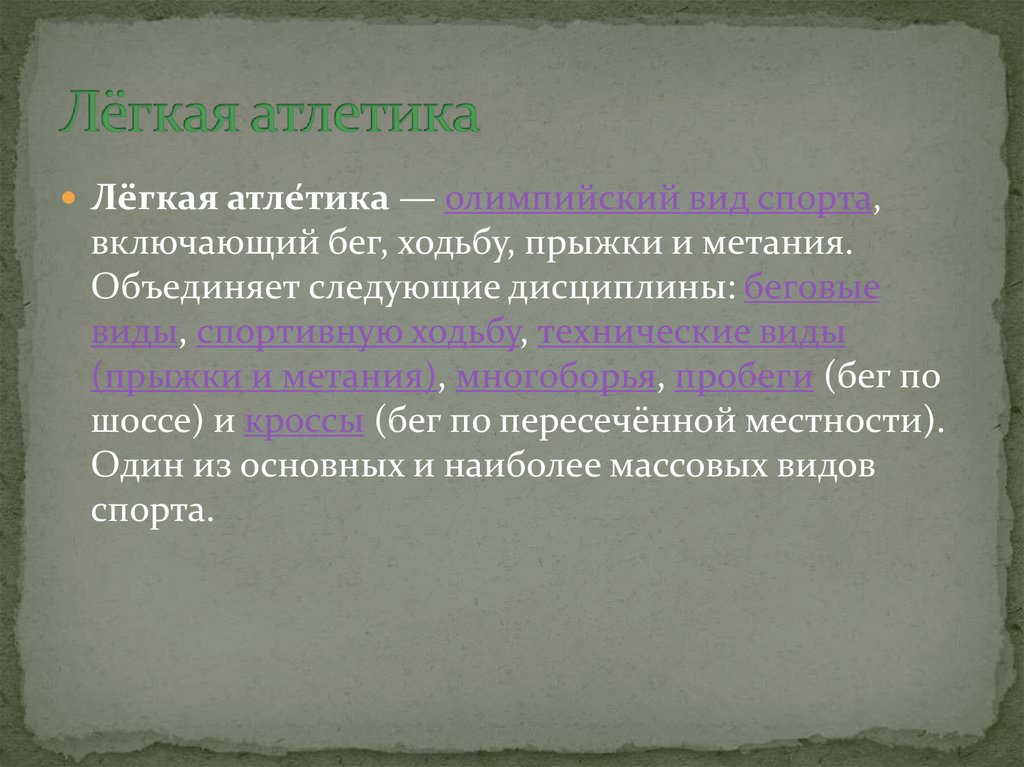 Лёгкая атлетика

Лёгкая атле́тика — олимпийский вид спорта, включающий бег, ходьбу, прыжки и метания. Объединяет следующие дисциплины: беговые виды, спортивную ходьбу, технические виды (прыжки и метания), многоборья, пробеги (бег по шоссе) и кроссы (бег по пересечённой местности). Один из основных и наиболее массовых видов спорта.